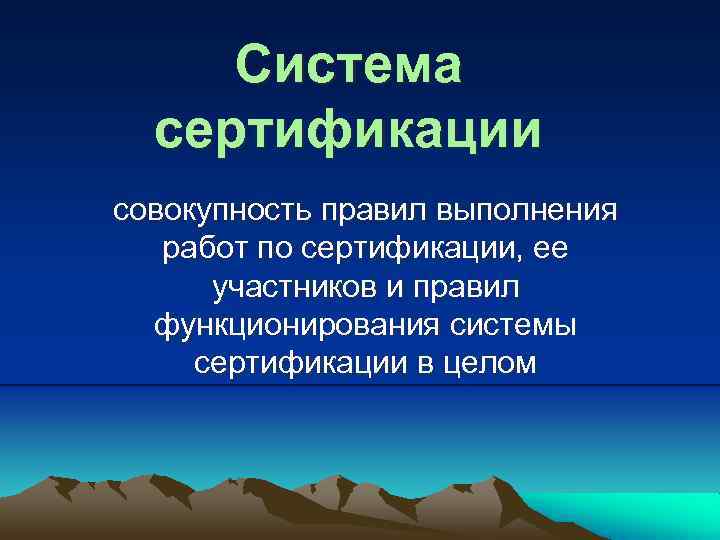 Система сертификации

совокупность правил выполнения работ по сертификации, ее участников и правил функционирования системы сертификации в целом